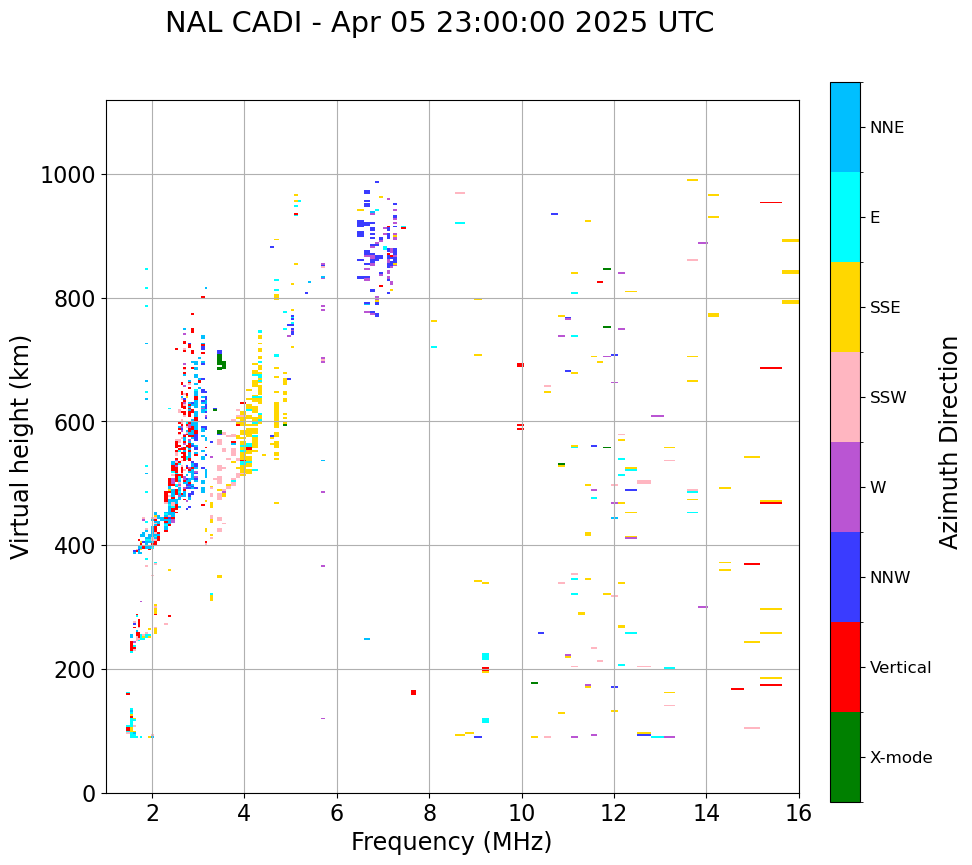 NAL CADI - Apr 05 23:00:00 2025 UTC

Virtual height (km)

1000
800
600
400
200
0

2
4
6
8
10
12
14
16

Frequency (MHz)

NNE
E
SSE
SSW
W
NNW
Vertical
X-mode

Azimuth Direction